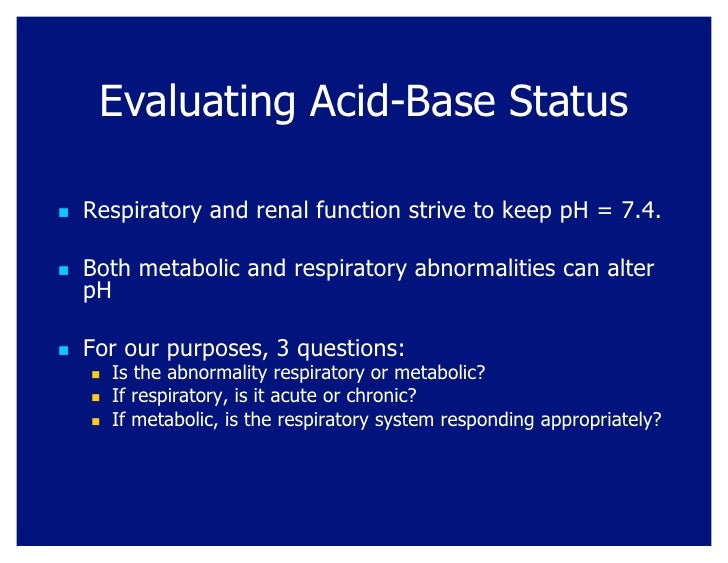 Evaluating Acid-Base Status

- Respiratory and renal function strive to keep pH = 7.4.

- Both metabolic and respiratory abnormalities can alter pH

- For our purposes, 3 questions:
  - Is the abnormality respiratory or metabolic?
  - If respiratory, is it acute or chronic?
  - If metabolic, is the respiratory system responding appropriately?